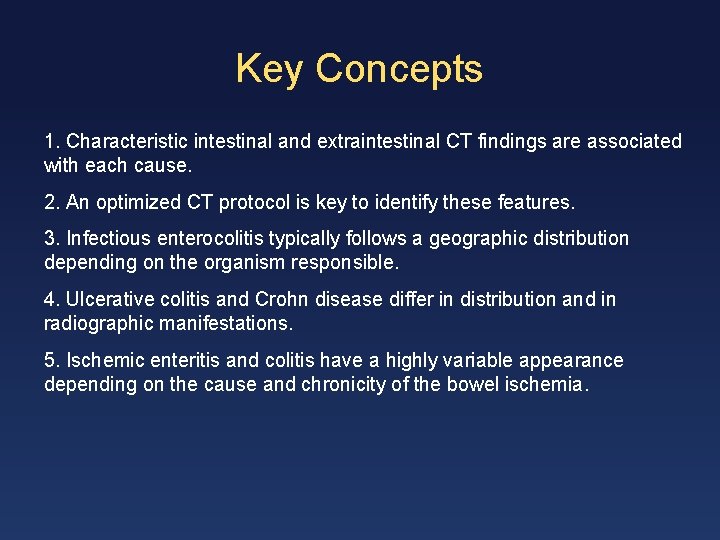 Key Concepts

1. Characteristic intestinal and extraintestinal CT findings are associated with each cause.

2. An optimized CT protocol is key to identify these features.

3. Infectious enterocolitis typically follows a geographic distribution depending on the organism responsible.

4. Ulcerative colitis and Crohn disease differ in distribution and in radiographic manifestations.

5. Ischemic enteritis and colitis have a highly variable appearance depending on the cause and chronicity of the bowel ischemia.